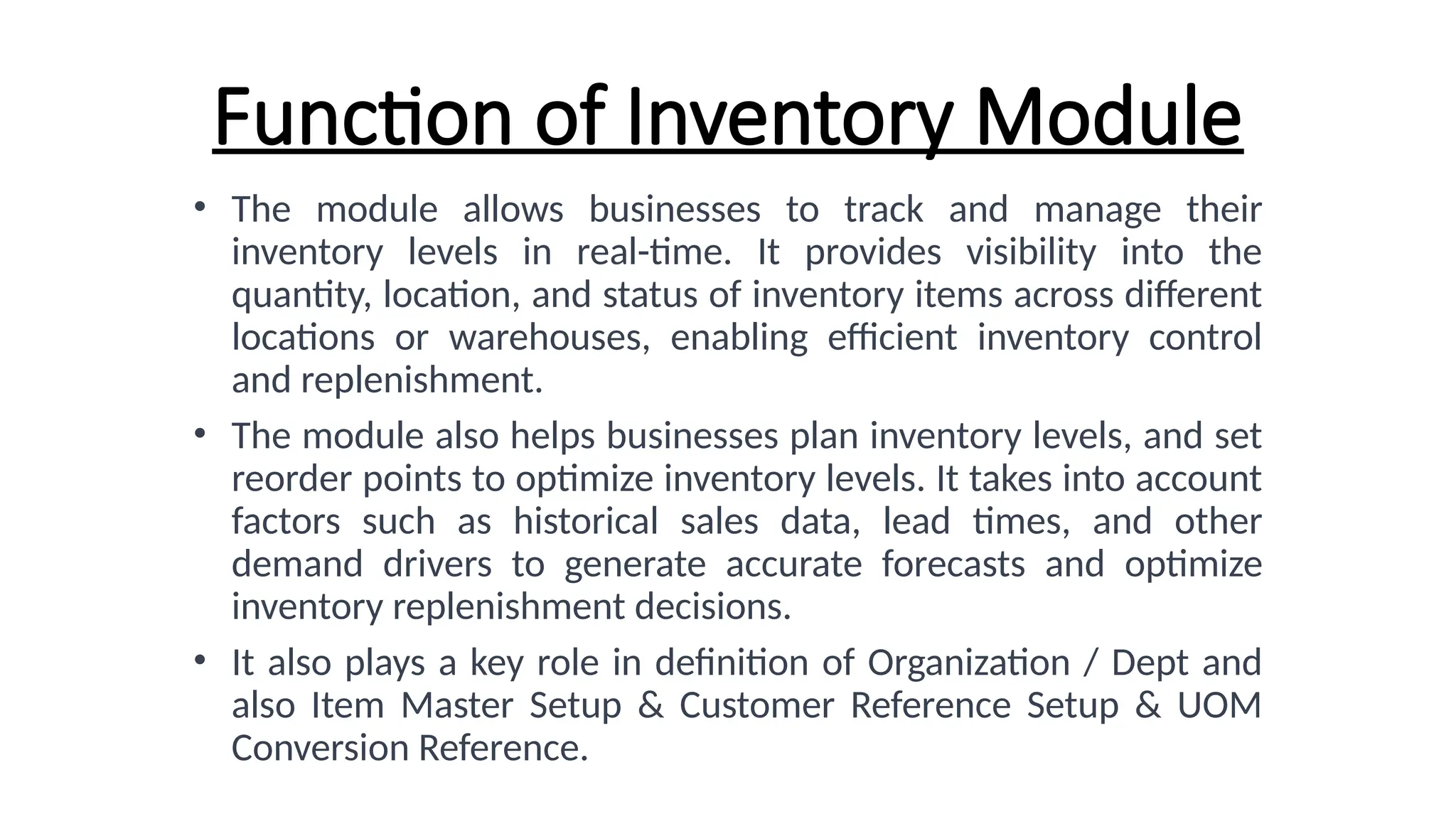 Function of Inventory Module

• The module allows businesses to track and manage their inventory levels in real-time. It provides visibility into the quantity, location, and status of inventory items across different locations or warehouses, enabling efficient inventory control and replenishment.

• The module also helps businesses plan inventory levels, and set reorder points to optimize inventory levels. It takes into account factors such as historical sales data, lead times, and other demand drivers to generate accurate forecasts and optimize inventory replenishment decisions.

• It also plays a key role in definition of Organization / Dept and also Item Master Setup & Customer Reference Setup & UOM Conversion Reference.